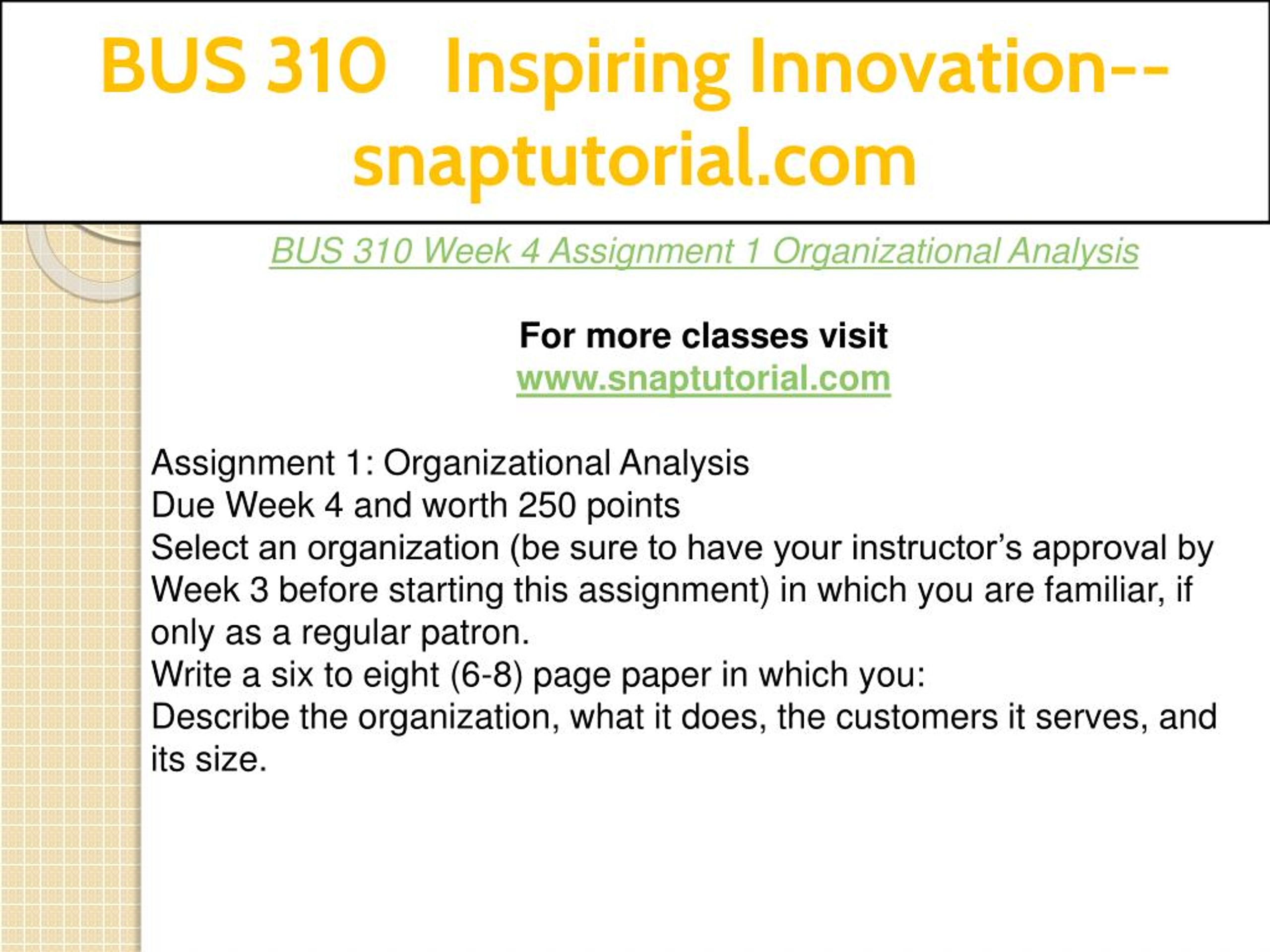 BUS 310 Inspiring Innovation--snaptutorial.com

BUS 310 Week 4 Assignment 1 Organizational Analysis

For more classes visit
www.snaptutorial.com

Assignment 1: Organizational Analysis
Due Week 4 and worth 250 points
Select an organization (be sure to have your instructor’s approval by Week 3 before starting this assignment) in which you are familiar, if only as a regular patron.
Write a six to eight (6-8) page paper in which you:
Describe the organization, what it does, the customers it serves, and its size.